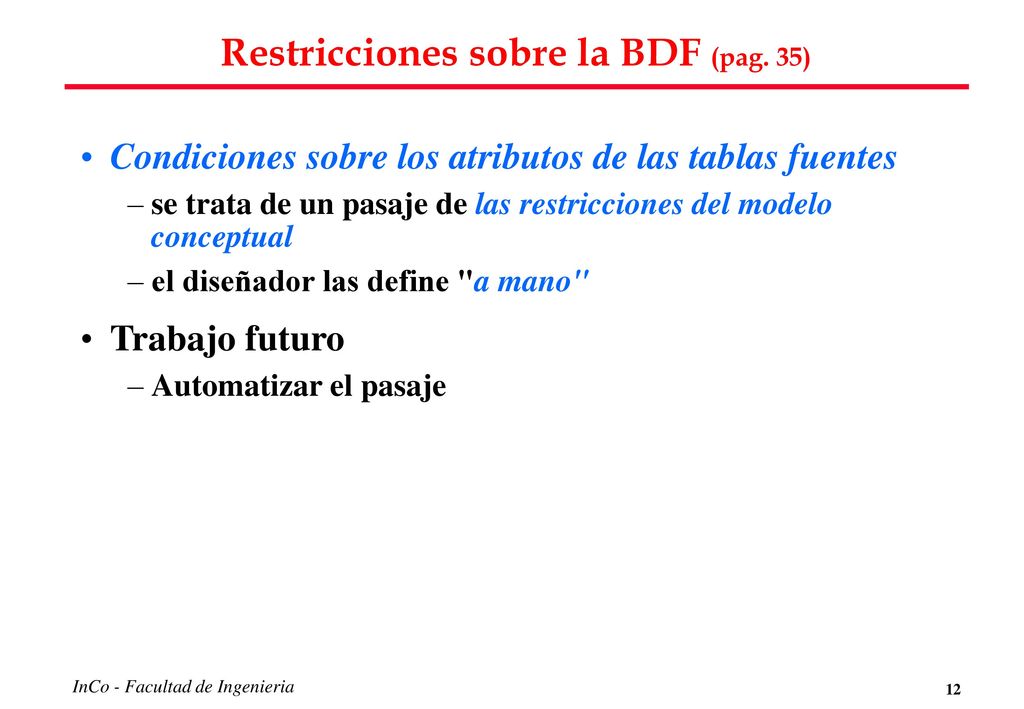 Restricciones sobre la BDF (pag. 35)

• Condiciones sobre los atributos de las tablas fuentes
– se trata de un pasaje de las restricciones del modelo conceptual
– el diseñador las define "a mano"

• Trabajo futuro
– Automatizar el pasaje

InCo - Facultad de Ingenieria

12